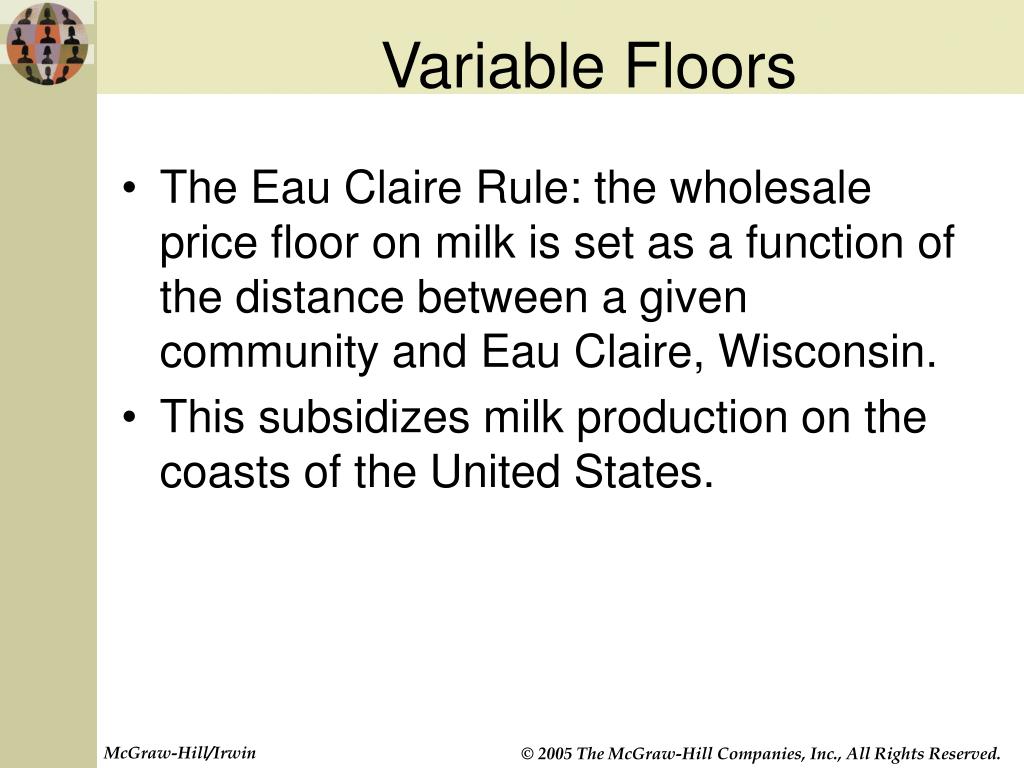 Variable Floors

• The Eau Claire Rule: the wholesale price floor on milk is set as a function of the distance between a given community and Eau Claire, Wisconsin.

• This subsidizes milk production on the coasts of the United States.

McGraw-Hill/Irwin

© 2005 The McGraw-Hill Companies, Inc., All Rights Reserved.